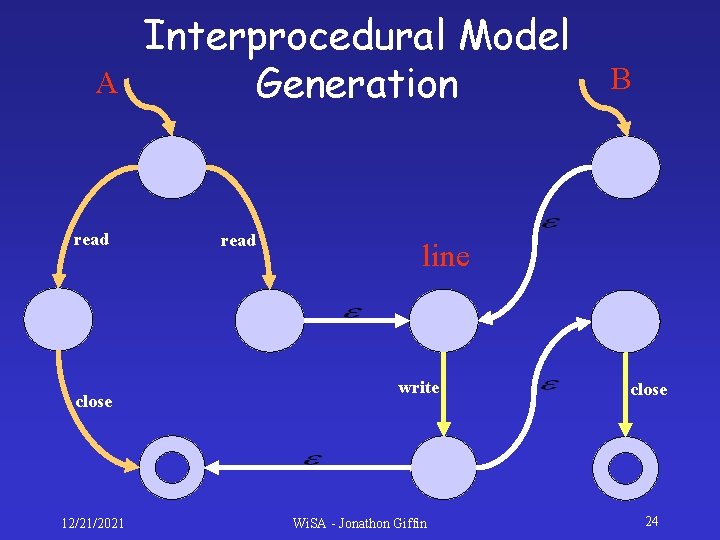 Interprocedural Model Generation

A

B

read

read

$\varepsilon$

line

$\varepsilon$

write

$\varepsilon$

close

close

$\varepsilon$

12/21/2021

WiSA - Jonathon Giffin

24